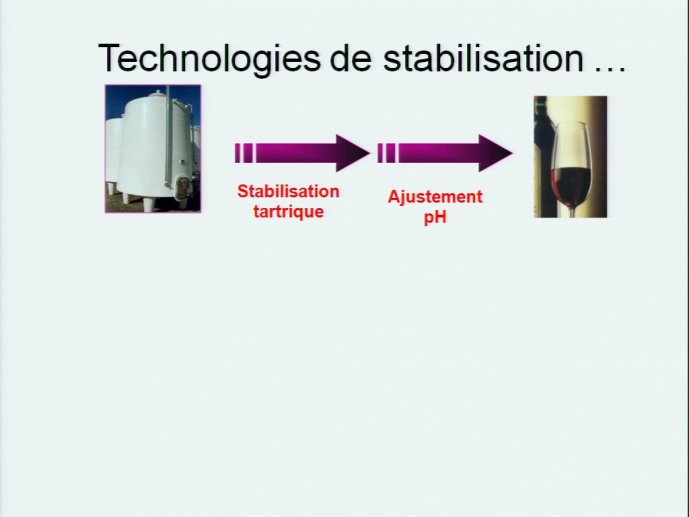 Technologies de stabilisation …

Stabilisation tartrique

Ajustement pH